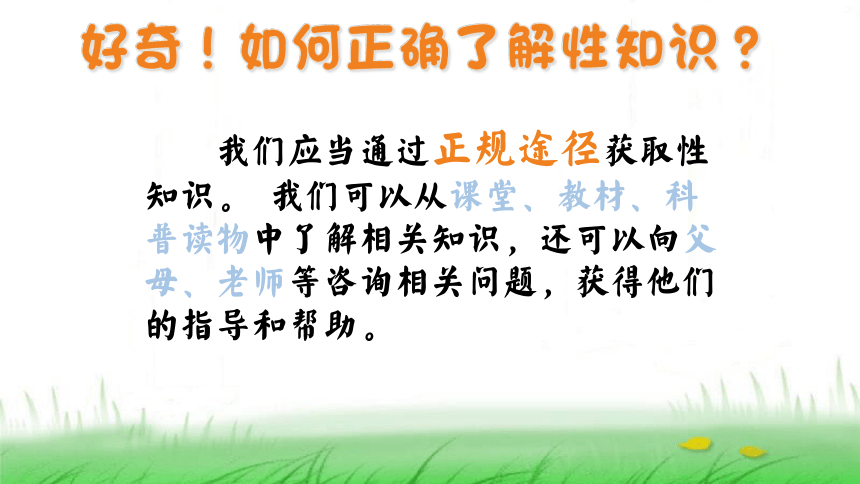 好奇！如何正确了解性知识？

我们应当通过正规途径获取性知识。 我们可以从课堂、教材、科普读物中了解相关知识，还可以向父母、老师等咨询相关问题，获得他们的指导和帮助。